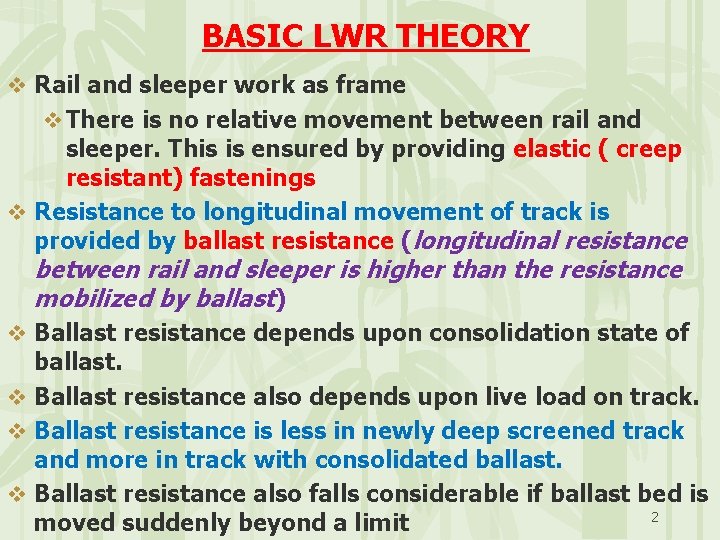 BASIC LWR THEORY

❖ Rail and sleeper work as frame

❖ There is no relative movement between rail and sleeper. This is ensured by providing elastic ( creep resistant) fastenings

❖ Resistance to longitudinal movement of track is provided by ballast resistance (longitudinal resistance between rail and sleeper is higher than the resistance mobilized by ballast)

❖ Ballast resistance depends upon consolidation state of ballast.

❖ Ballast resistance also depends upon live load on track.

❖ Ballast resistance is less in newly deep screened track and more in track with consolidated ballast.

❖ Ballast resistance also falls considerable if ballast bed is moved suddenly beyond a limit

2